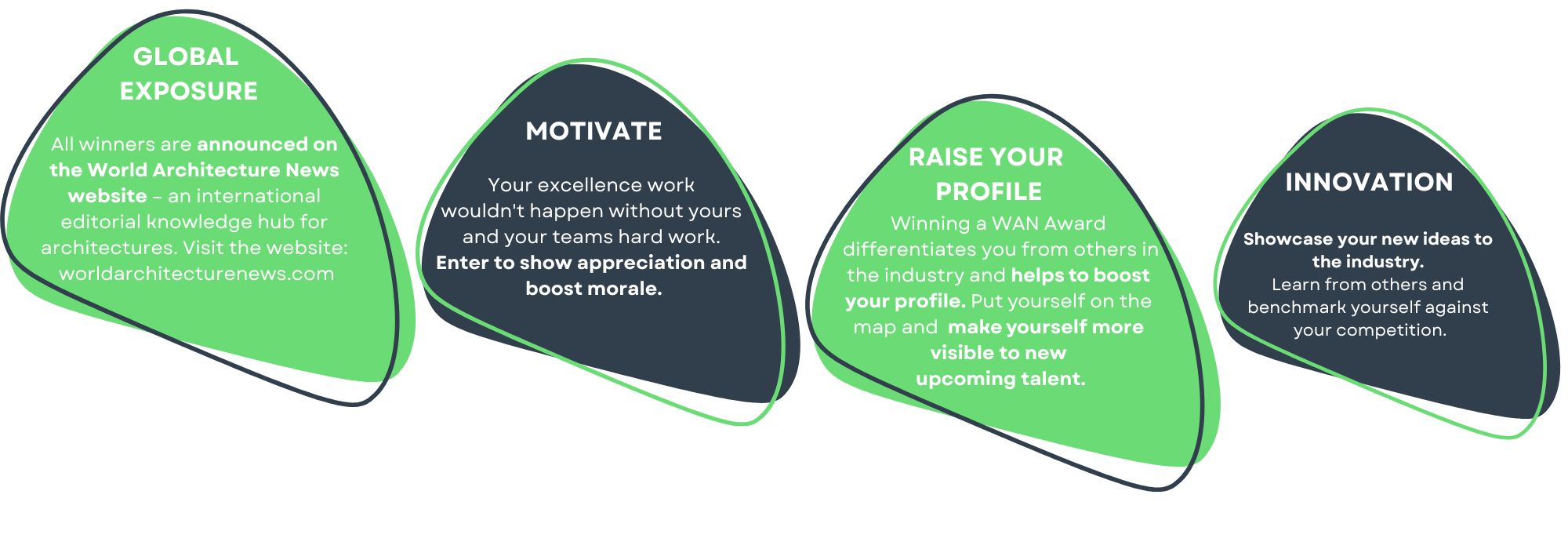 GLOBAL EXPOSURE

All winners are announced on the World Architecture News website – an international editorial knowledge hub for architectures. Visit the website: worldarchitecturenews.com

MOTIVATE

Your excellence work wouldn't happen without yours and your teams hard work. Enter to show appreciation and boost morale.

RAISE YOUR PROFILE

Winning a WAN Award differentiates you from others in the industry and helps to boost your profile. Put yourself on the map and make yourself more visible to new upcoming talent.

INNOVATION

Showcase your new ideas to the industry.
Learn from others and benchmark yourself against your competition.